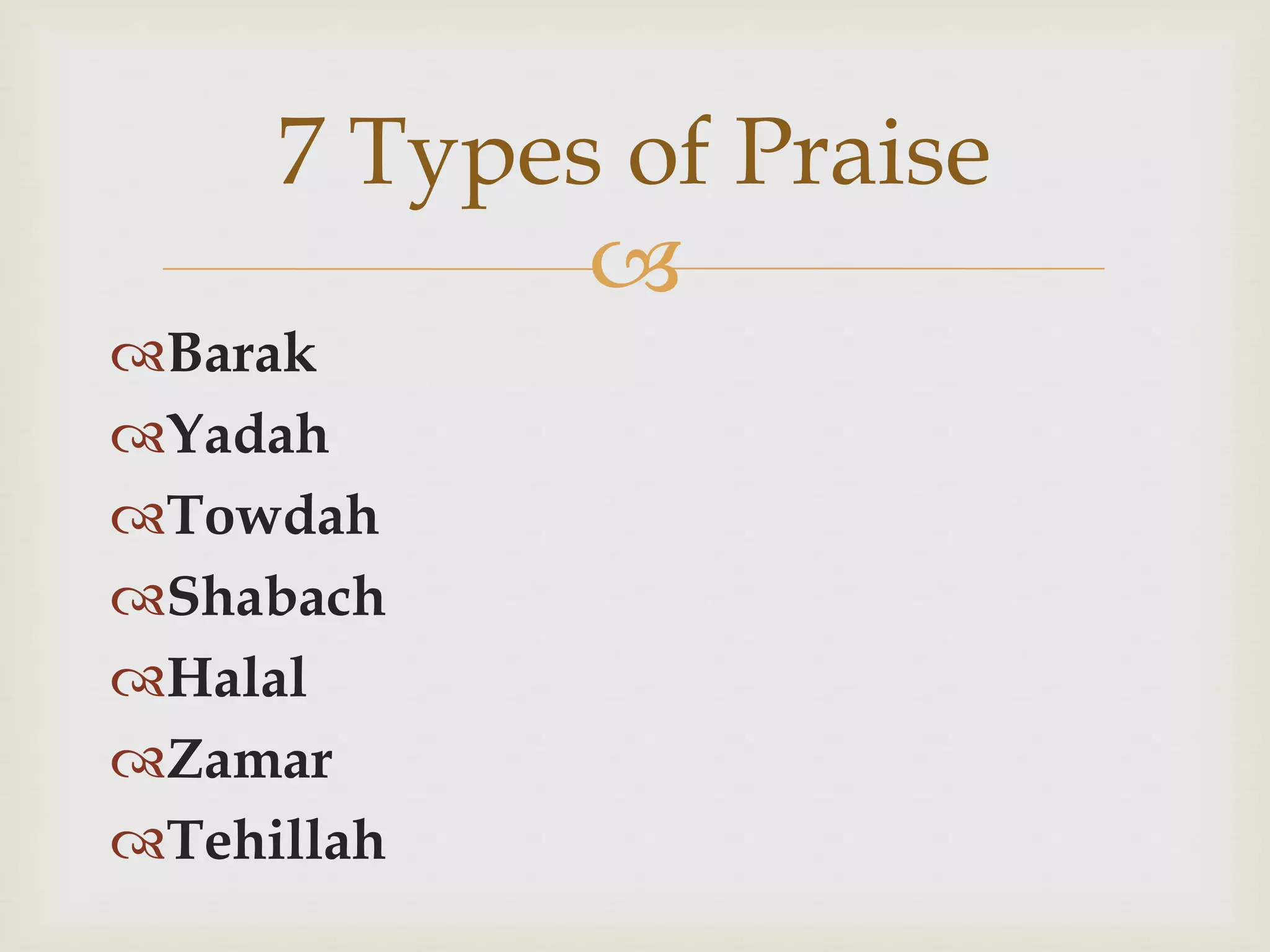 7 Types of Praise

Barak
Yadah
Towdah
Shabach
Halal
Zamar
Tehillah